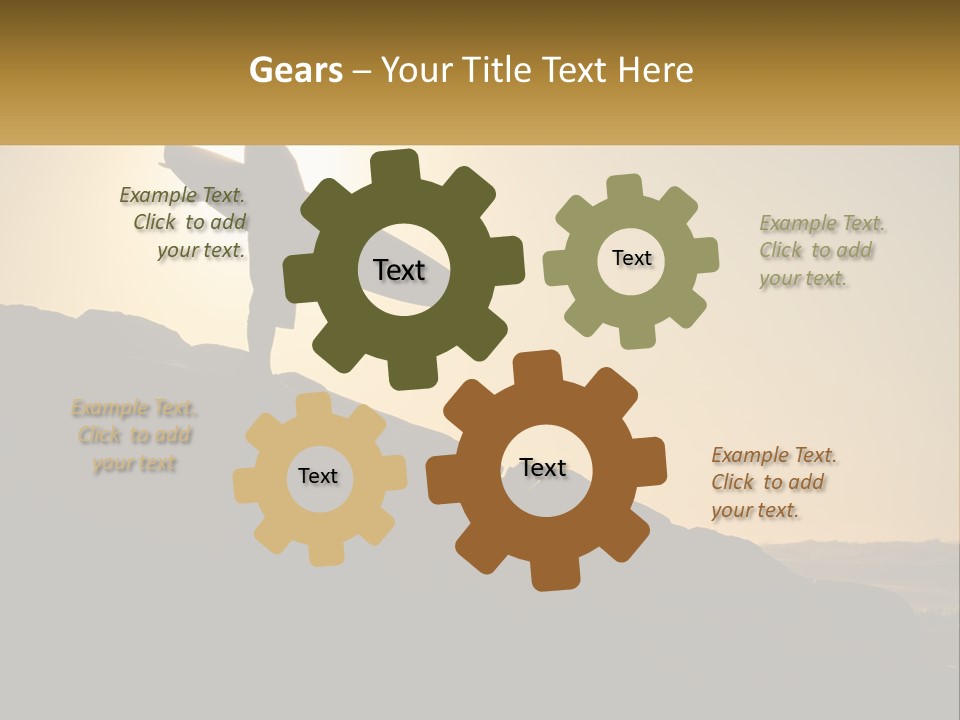 Gears – Your Title Text Here

Example Text. Click to add your text.

Text

Text

Example Text. Click to add your text.

Example Text. Click to add your text

Text

Text

Example Text. Click to add your text.